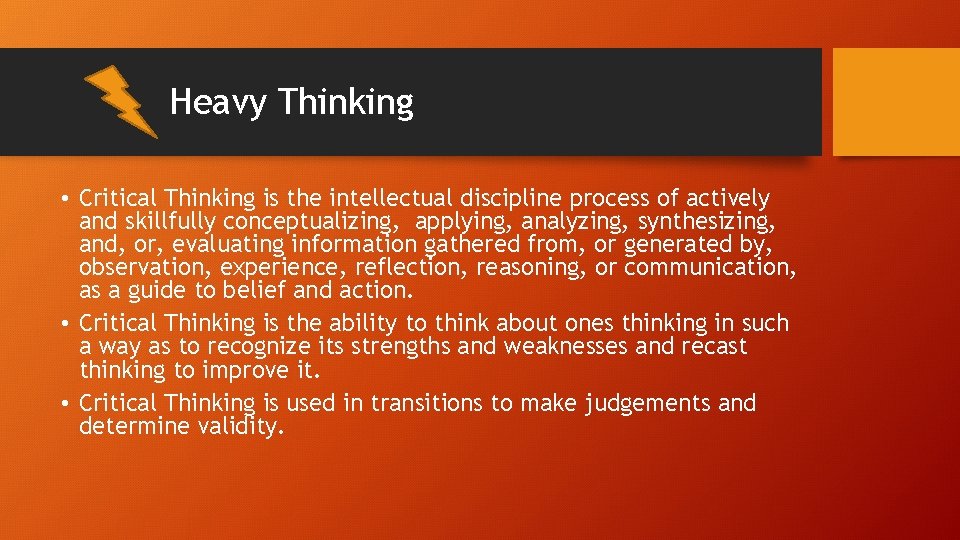 Heavy Thinking

• Critical Thinking is the intellectual discipline process of actively and skillfully conceptualizing, applying, analyzing, synthesizing, and, or, evaluating information gathered from, or generated by, observation, experience, reflection, reasoning, or communication, as a guide to belief and action.

• Critical Thinking is the ability to think about ones thinking in such a way as to recognize its strengths and weaknesses and recast thinking to improve it.

• Critical Thinking is used in transitions to make judgements and determine validity.